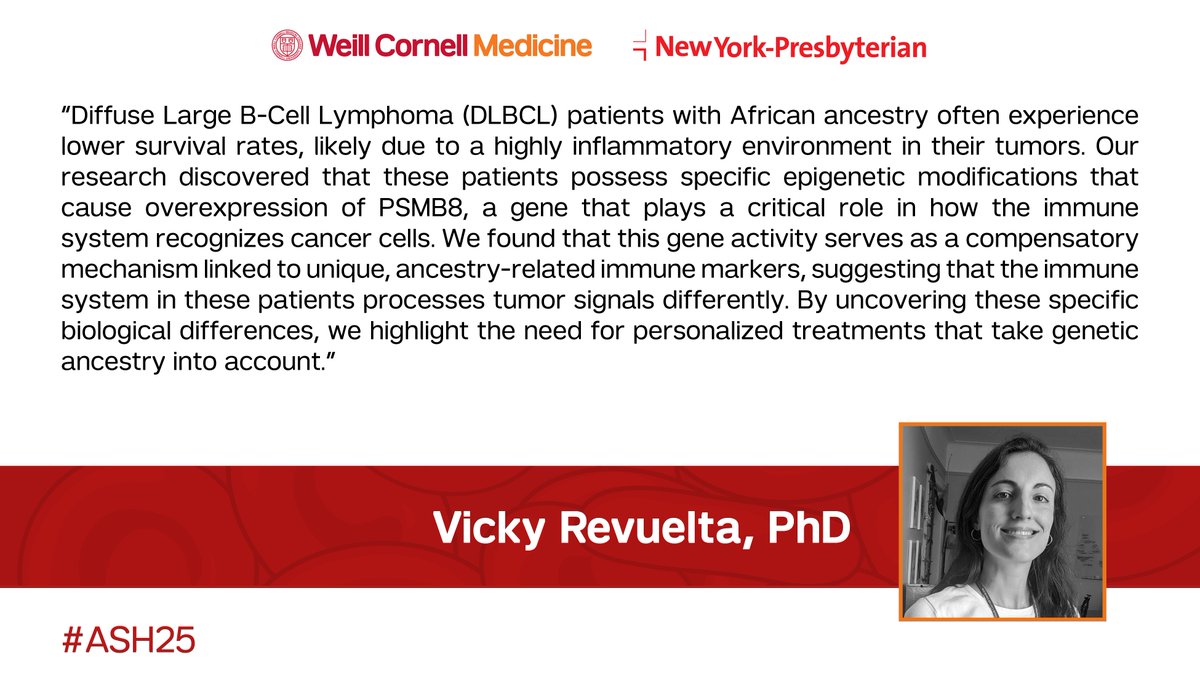 Weill Cornell Medicine NewYork-Presbyterian

"Diffuse Large B-Cell Lymphoma (DLBCL) patients with African ancestry often experience lower survival rates, likely due to a highly inflammatory environment in their tumors. Our research discovered that these patients possess specific epigenetic modifications that cause overexpression of PSMB8, a gene that plays a critical role in how the immune system recognizes cancer cells. We found that this gene activity serves as a compensatory mechanism linked to unique, ancestry-related immune markers, suggesting that the immune system in these patients processes tumor signals differently. By uncovering these specific biological differences, we highlight the need for personalized treatments that take genetic ancestry into account."

Vicky Revuelta, PhD

#ASH25